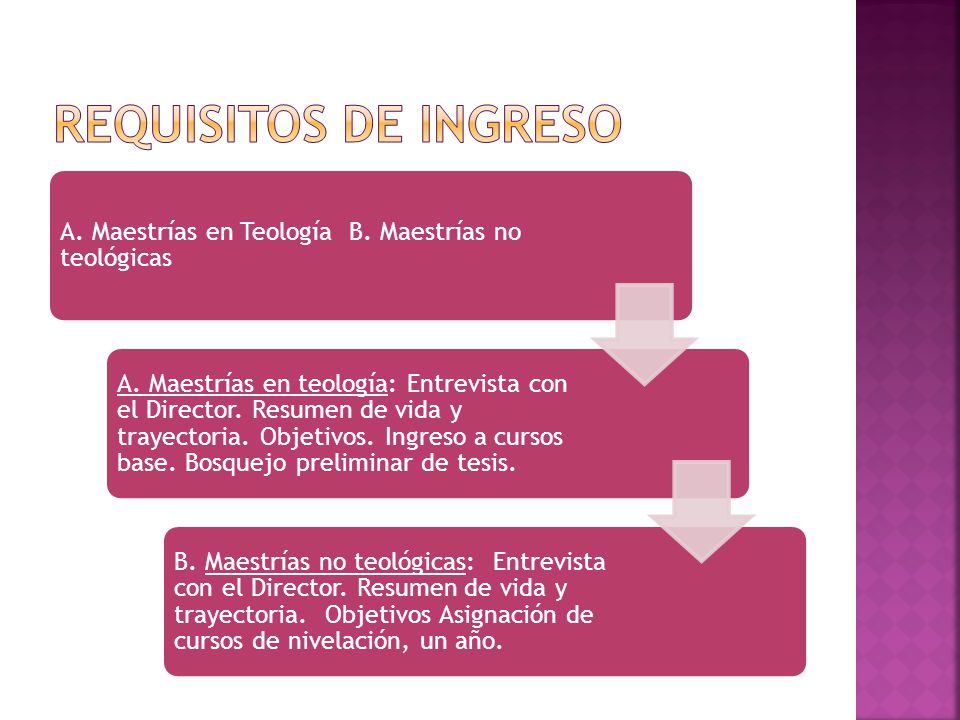 REQUISITOS DE INGRESO

A. Maestrías en Teología B. Maestrías no teológicas

A. Maestrías en teología: Entrevista con el Director. Resumen de vida y trayectoria. Objetivos. Ingreso a cursos base. Bosquejo preliminar de tesis.

B. Maestrías no teológicas: Entrevista con el Director. Resumen de vida y trayectoria. Objetivos Asignación de cursos de nivelación, un año.